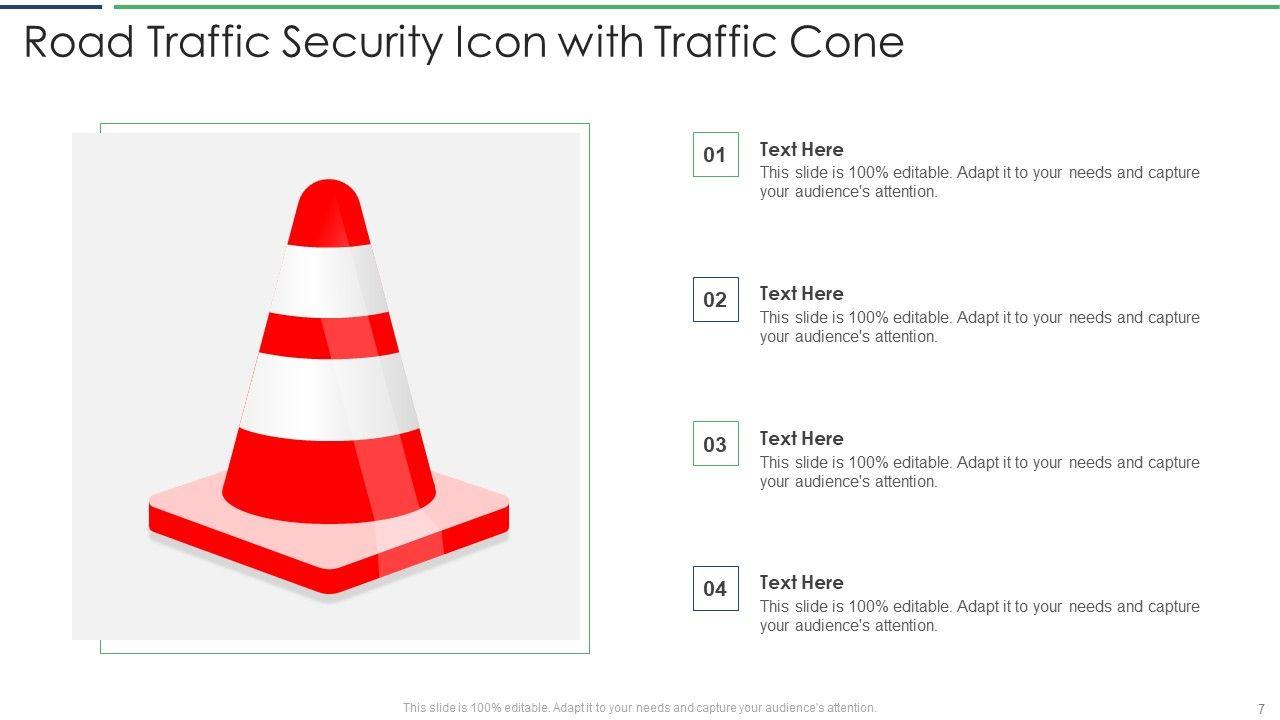 Road Traffic Security Icon with Traffic Cone

01
Text Here
This slide is 100% editable. Adapt it to your needs and capture your audience's attention.

02
Text Here
This slide is 100% editable. Adapt it to your needs and capture your audience's attention.

03
Text Here
This slide is 100% editable. Adapt it to your needs and capture your audience's attention.

04
Text Here
This slide is 100% editable. Adapt it to your needs and capture your audience's attention.

This slide is 100% editable. Adapt it to your needs and capture your audience's attention.

7